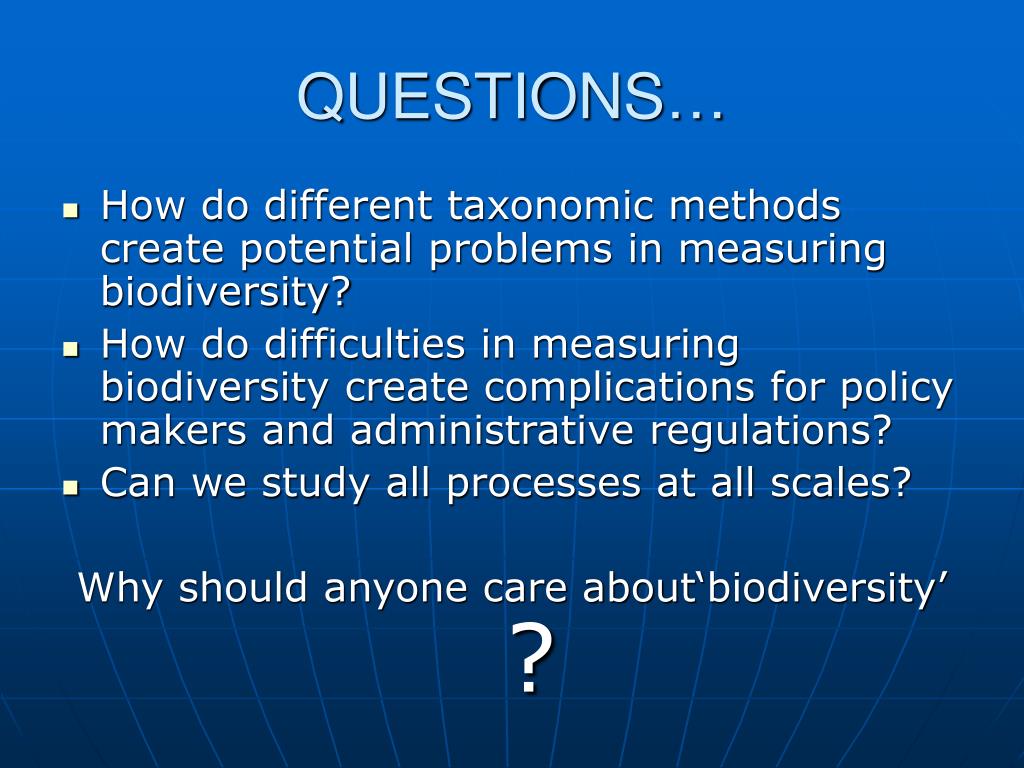 QUESTIONS…

- How do different taxonomic methods create potential problems in measuring biodiversity?
- How do difficulties in measuring biodiversity create complications for policy makers and administrative regulations?
- Can we study all processes at all scales?

Why should anyone care about‘biodiversity’

?